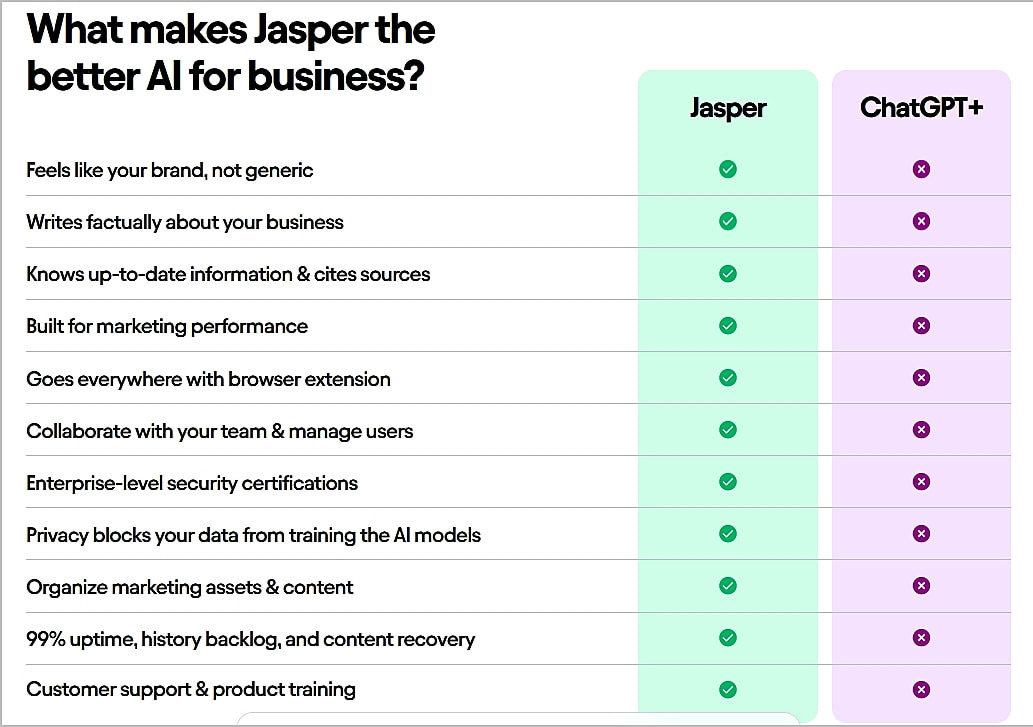 What makes Jasper the better AI for business?

| | Jasper | ChatGPT+ |
|---|---|---|
| Feels like your brand, not generic | ✓ | ✗ |
| Writes factually about your business | ✓ | ✗ |
| Knows up-to-date information & cites sources | ✓ | ✗ |
| Built for marketing performance | ✓ | ✗ |
| Goes everywhere with browser extension | ✓ | ✗ |
| Collaborate with your team & manage users | ✓ | ✗ |
| Enterprise-level security certifications | ✓ | ✗ |
| Privacy blocks your data from training the AI models | ✓ | ✗ |
| Organize marketing assets & content | ✓ | ✗ |
| 99% uptime, history backlog, and content recovery | ✓ | ✗ |
| Customer support & product training | ✓ | ✗ |